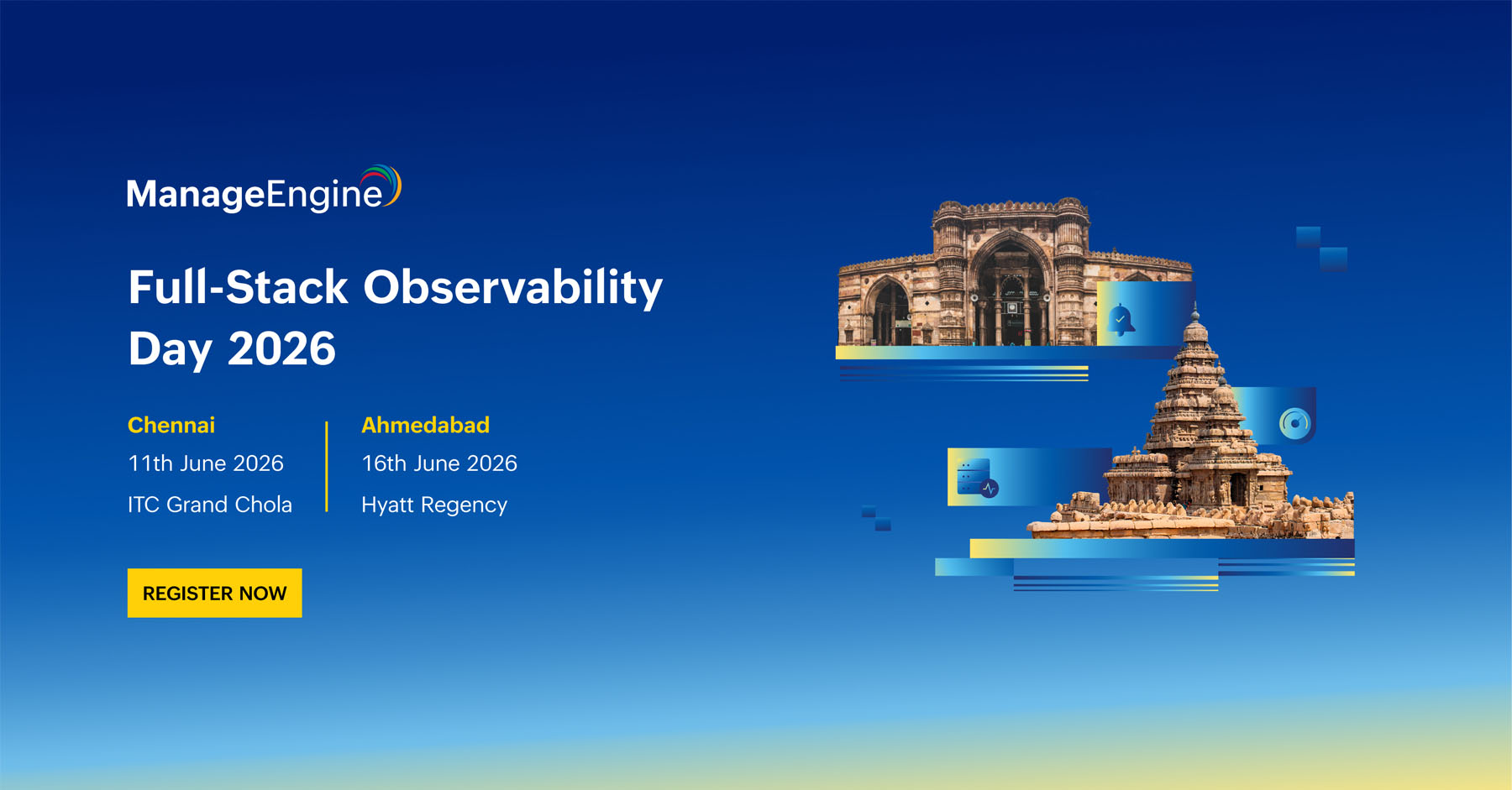 ManageEngine

Full-Stack Observability Day 2026

Chennai
11th June 2026
ITC Grand Chola

Ahmedabad
16th June 2026
Hyatt Regency

REGISTER NOW